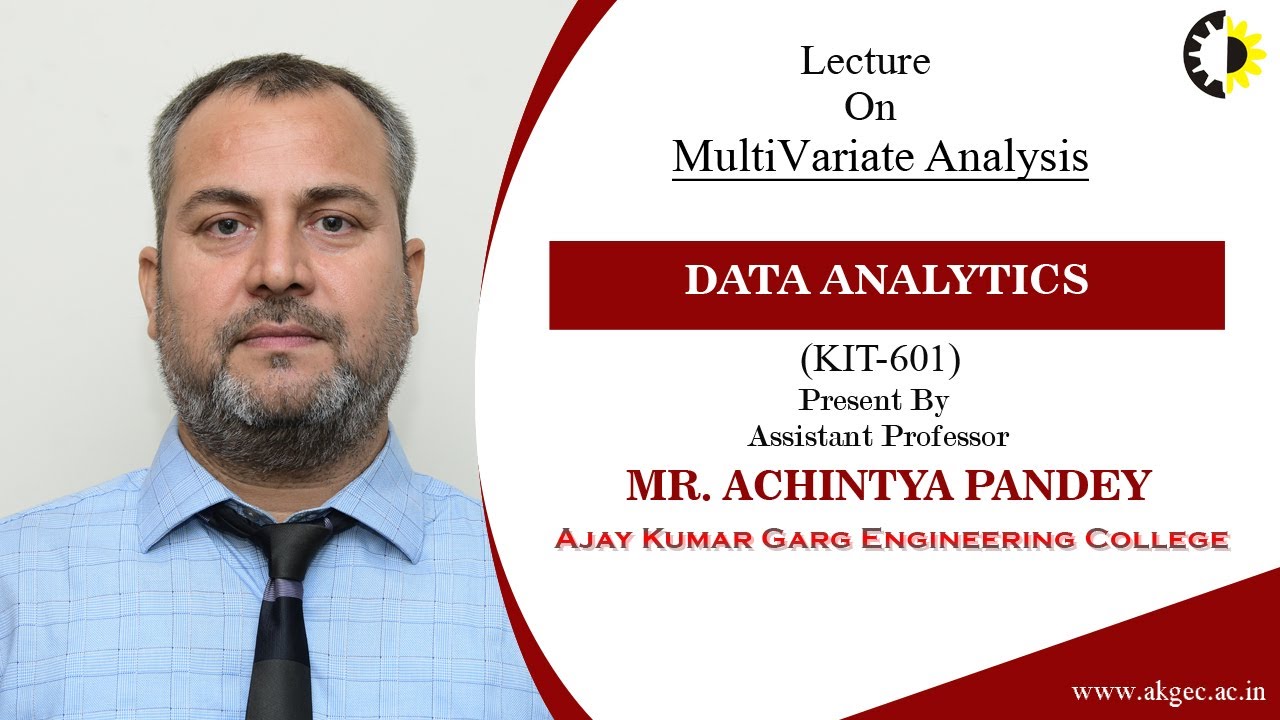 Lecture
On
MultiVariate Analysis

DATA ANALYTICS

(KIT-601)
Present By
Assistant Professor
MR. ACHINTYA PANDEY
Ajay Kumar Garg Engineering College

www.akgec.ac.in